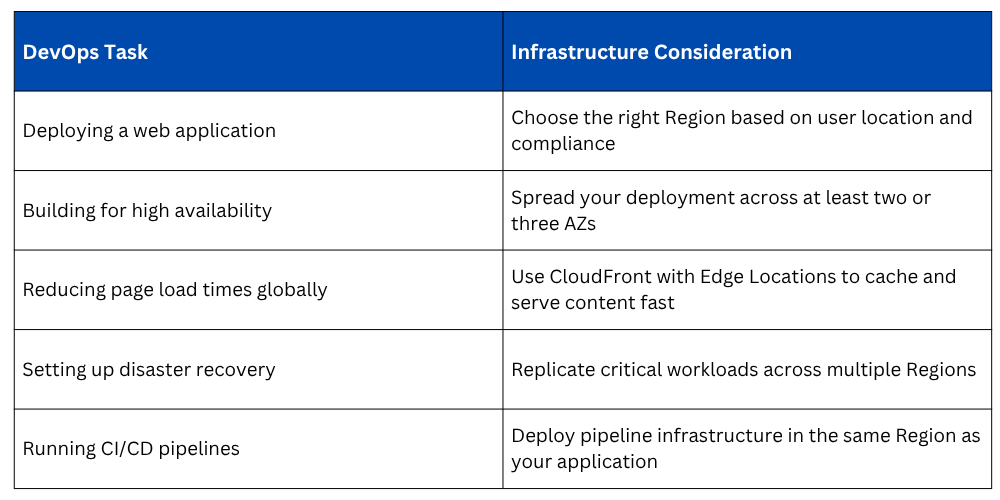 | DevOps Task | Infrastructure Consideration |
|---|---|
| Deploying a web application | Choose the right Region based on user location and compliance |
| Building for high availability | Spread your deployment across at least two or three AZs |
| Reducing page load times globally | Use CloudFront with Edge Locations to cache and serve content fast |
| Setting up disaster recovery | Replicate critical workloads across multiple Regions |
| Running CI/CD pipelines | Deploy pipeline infrastructure in the same Region as your application |